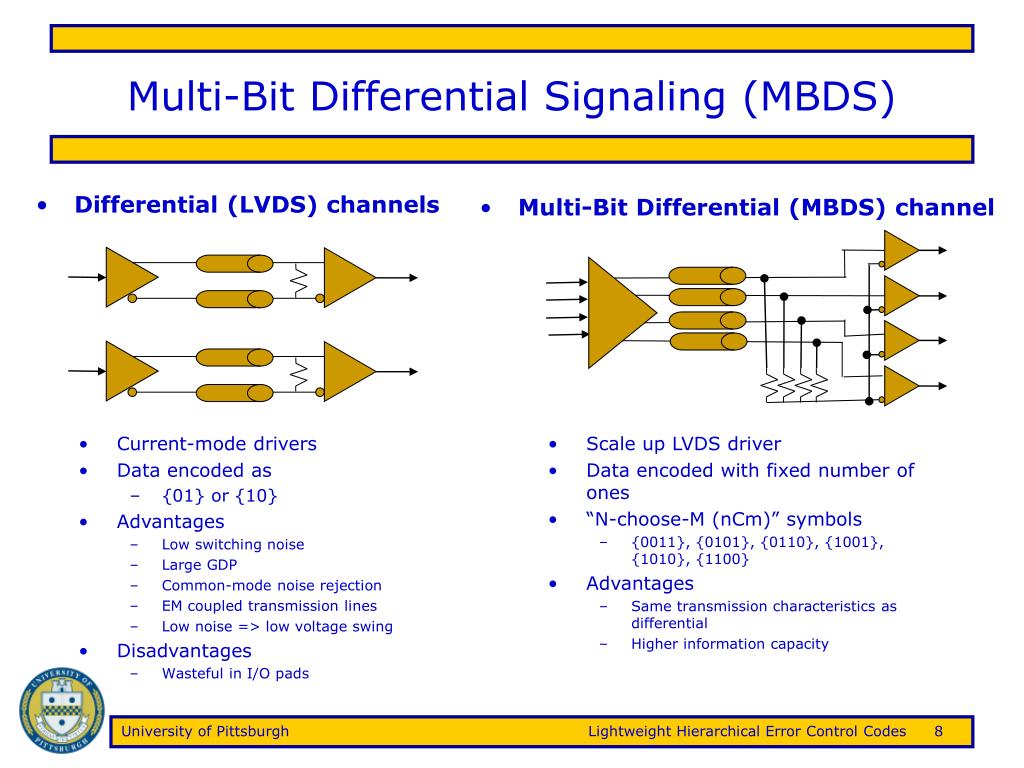 Multi-Bit Differential Signaling (MBDS)

• Differential (LVDS) channels

• Current-mode drivers
• Data encoded as
– {01} or {10}
• Advantages
– Low switching noise
– Large GDP
– Common-mode noise rejection
– EM coupled transmission lines
– Low noise => low voltage swing
• Disadvantages
– Wasteful in I/O pads

• Multi-Bit Differential (MBDS) channel

• Scale up LVDS driver
• Data encoded with fixed number of ones
• “N-choose-M (nCm)” symbols
– {0011}, {0101}, {0110}, {1001}, {1010}, {1100}
• Advantages
– Same transmission characteristics as differential
– Higher information capacity

UNIVERSITY OF PITTSBURGH

University of Pittsburgh
Lightweight Hierarchical Error Control Codes 8